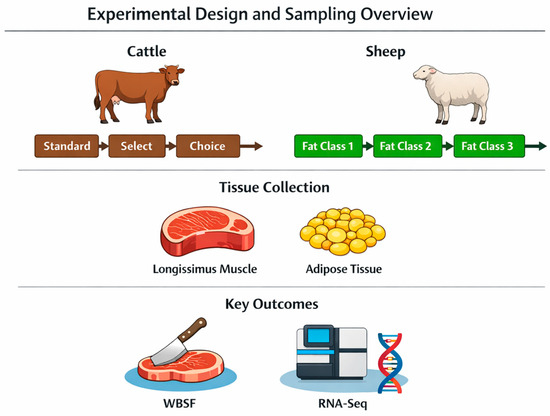 Experimental Design and Sampling Overview

Cattle

Standard

Select

Choice

Sheep

Fat Class 1

Fat Class 2

Fat Class 3

Tissue Collection

Longissimus Muscle

Adipose Tissue

Key Outcomes

WBSF

RNA-Seq